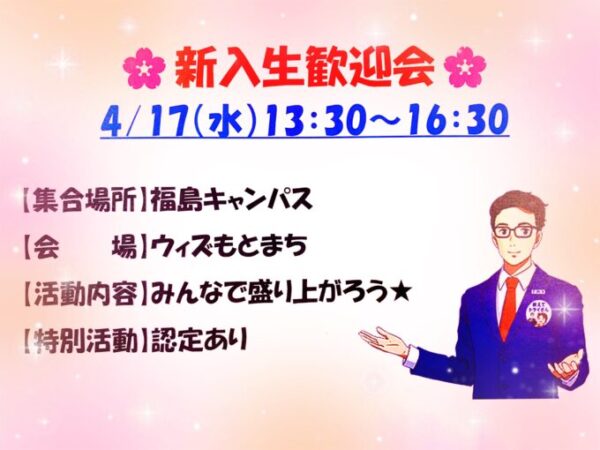 新入生歓迎会

4/17(水)13:30～16:30

【集合場所】福島キャンパス

【会　　場】ウィズもとまち

【活動内容】みんなで盛り上がろう★

【特別活動】認定あり